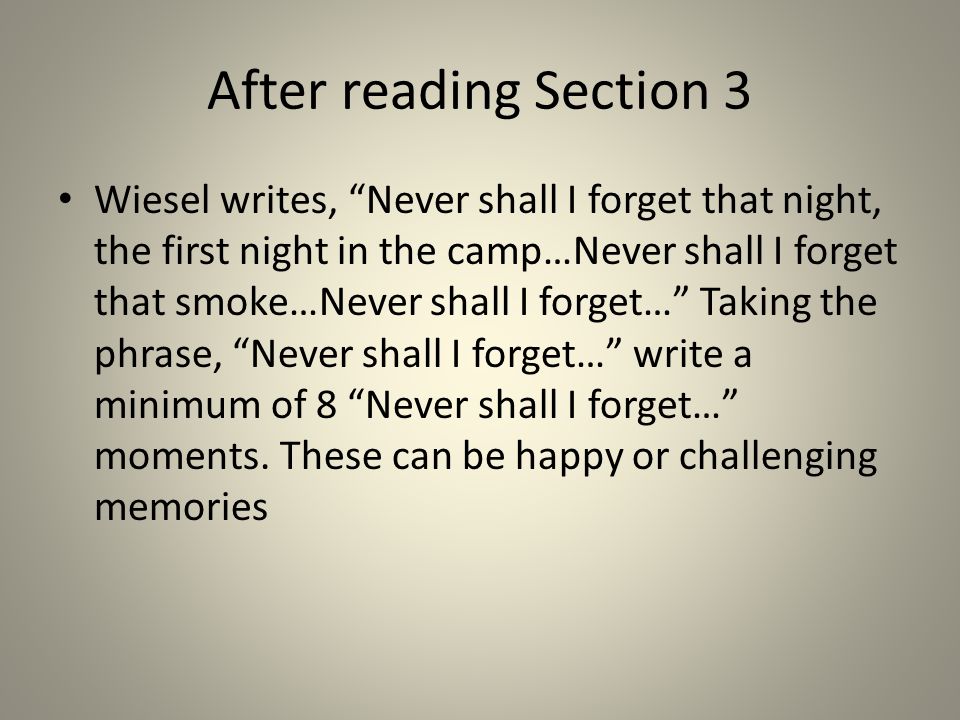 After reading Section 3

• Wiesel writes, “Never shall I forget that night, the first night in the camp…Never shall I forget that smoke…Never shall I forget…” Taking the phrase, “Never shall I forget…” write a minimum of 8 “Never shall I forget…” moments. These can be happy or challenging memories